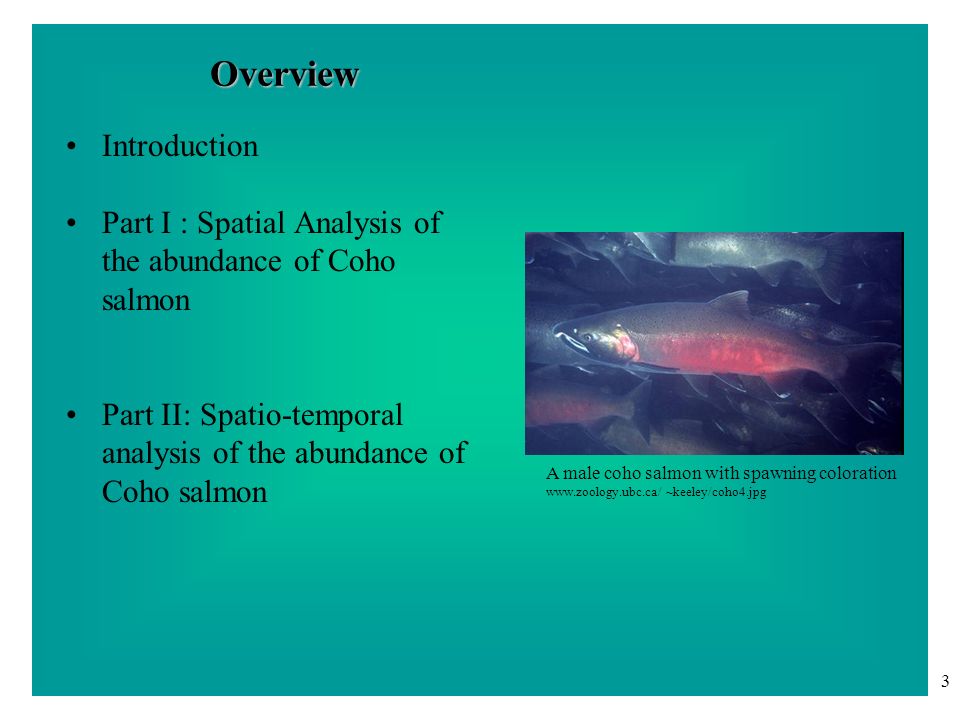 Overview

• Introduction

• Part I : Spatial Analysis of the abundance of Coho salmon

• Part II: Spatio-temporal analysis of the abundance of Coho salmon

A male coho salmon with spawning coloration
www.zoology.ubc.ca/ ~keeley/coho4.jpg

3